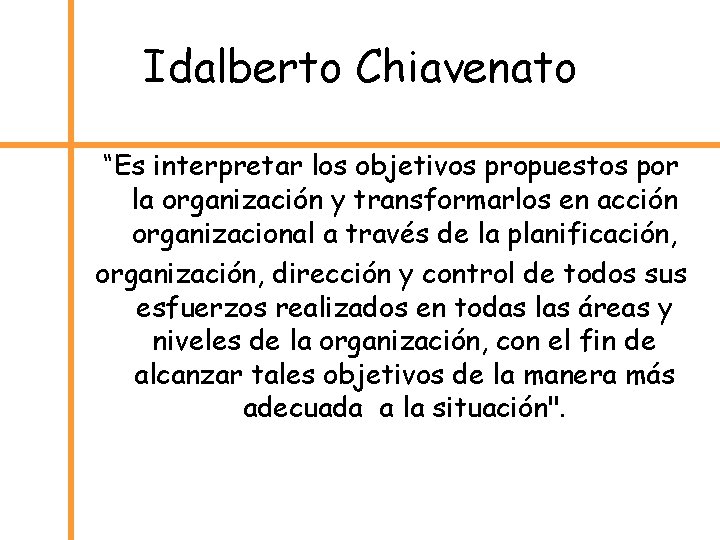 Idalberto Chiavenato

“Es interpretar los objetivos propuestos por la organización y transformarlos en acción organizacional a través de la planificación, organización, dirección y control de todos sus esfuerzos realizados en todas las áreas y niveles de la organización, con el fin de alcanzar tales objetivos de la manera más adecuada a la situación".